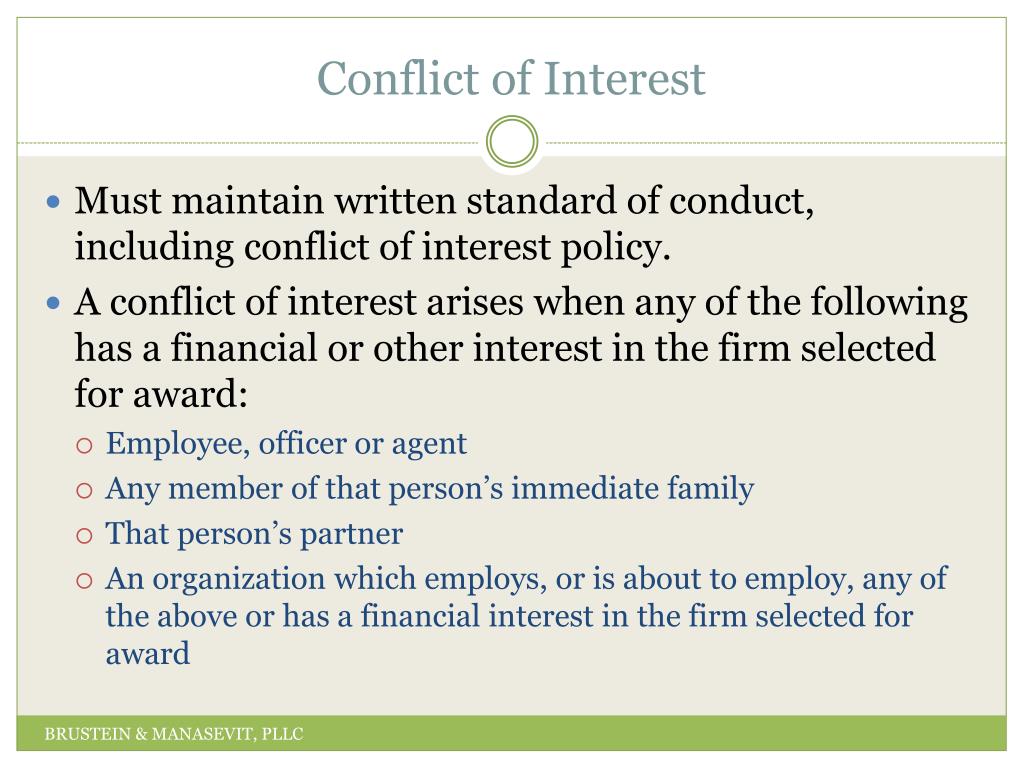 Conflict of Interest

- Must maintain written standard of conduct, including conflict of interest policy.
- A conflict of interest arises when any of the following has a financial or other interest in the firm selected for award:
  - Employee, officer or agent
  - Any member of that person’s immediate family
  - That person’s partner
  - An organization which employs, or is about to employ, any of the above or has a financial interest in the firm selected for award

BRUSTEIN & MANASEVIT, PLLC